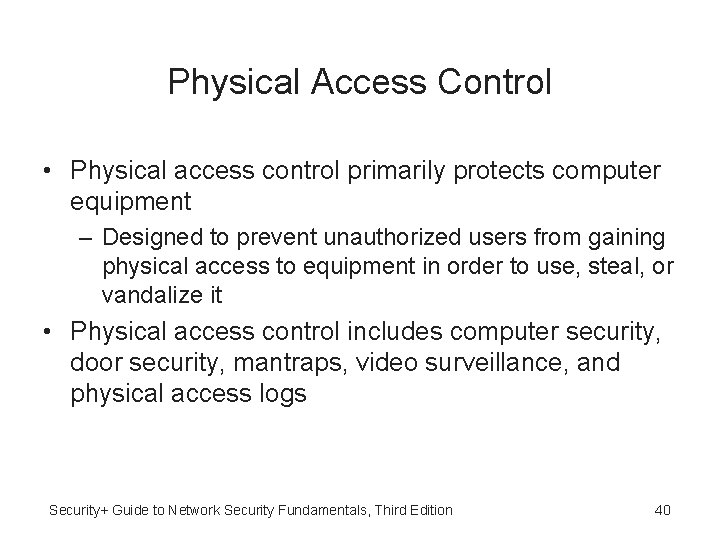 Physical Access Control

• Physical access control primarily protects computer equipment
– Designed to prevent unauthorized users from gaining physical access to equipment in order to use, steal, or vandalize it
• Physical access control includes computer security, door security, mantraps, video surveillance, and physical access logs

Security+ Guide to Network Security Fundamentals, Third Edition
40